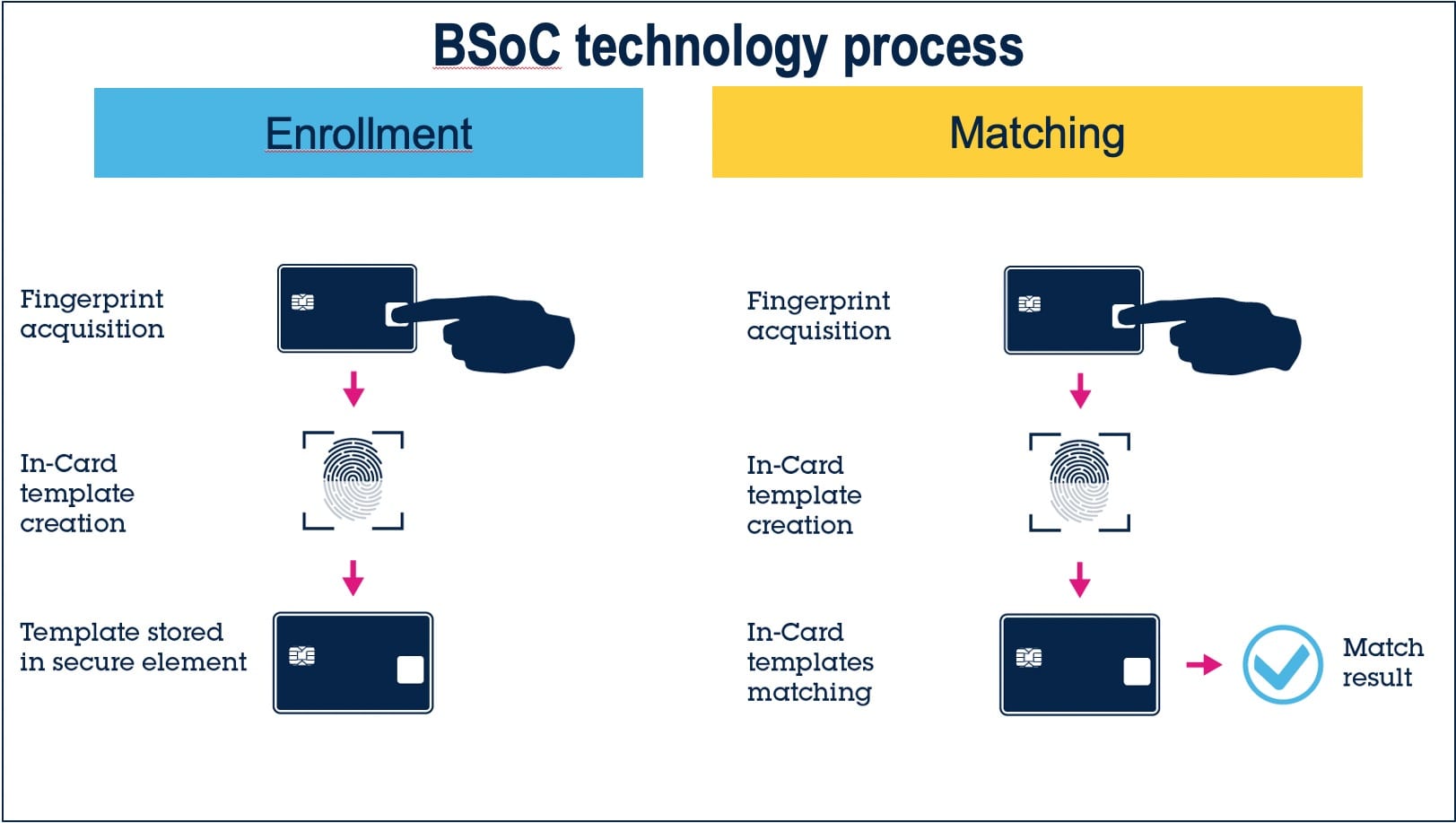 BSoC technology process

Enrollment

Fingerprint acquisition

In-Card template creation

Template stored in secure element

Matching

Fingerprint acquisition

In-Card template creation

In-Card templates matching

Match result